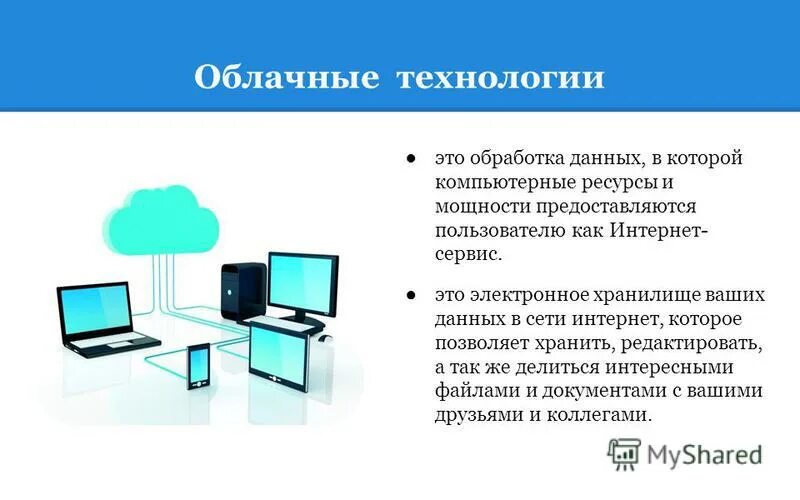 Облачные технологии

● это обработка данных, в которой компьютерные ресурсы и мощности предоставляются пользователю как Интернет-сервис.

● это электронное хранилище ваших данных в сети интернет, которое позволяет хранить, редактировать, а так же делиться интересными файлами и документами с вашими друзьями и коллегами.

MyShared